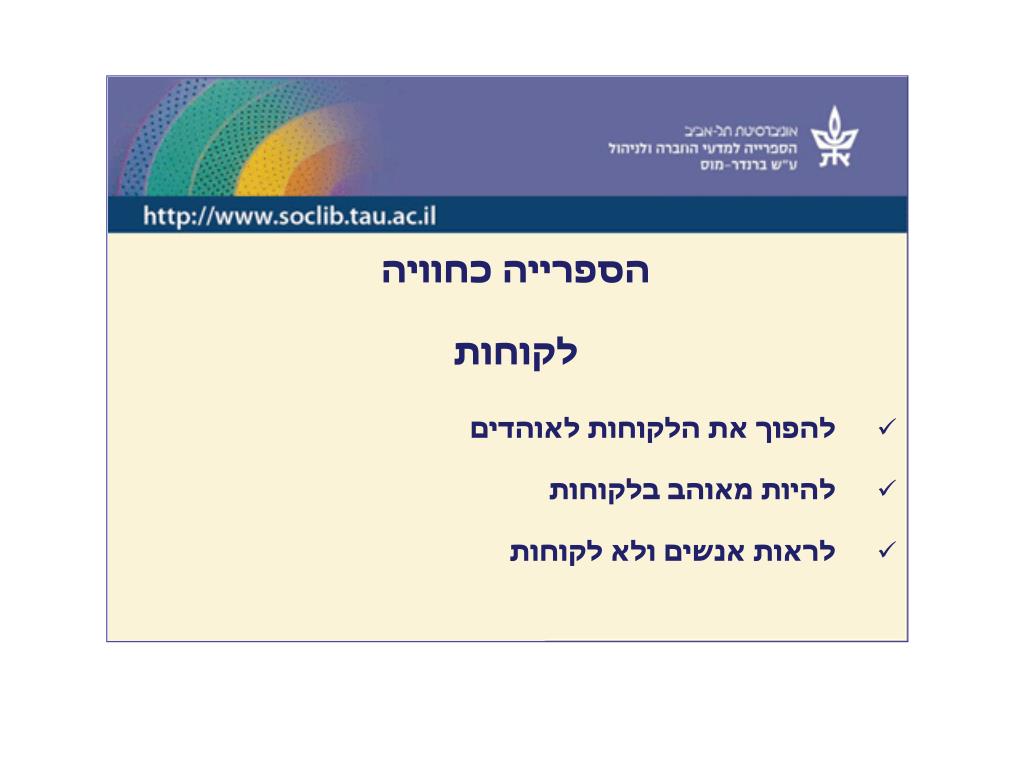 אוניברסיטת תל-אביב
הספרייה למדעי החברה ולניהול
ע"ש ברנדר-מוס

http://www.soclib.tau.ac.il

הספרייה כחוויה

לקוחות

✓ להפוך את הלקוחות לאוהדים

✓ להיות מאוהב בלקוחות

✓ לראות אנשים ולא לקוחות